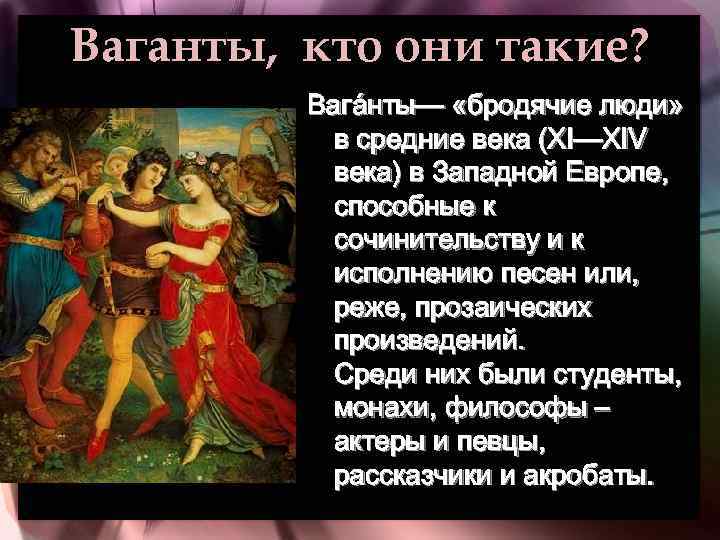 Ваганты, кто они такие?

Вага́нты— «бродячие люди» в средние века (XI—XIV века) в Западной Европе, способные к сочинительству и к исполнению песен или, реже, прозаических произведений.
Среди них были студенты, монахи, философы – актеры и певцы, рассказчики и акробаты.